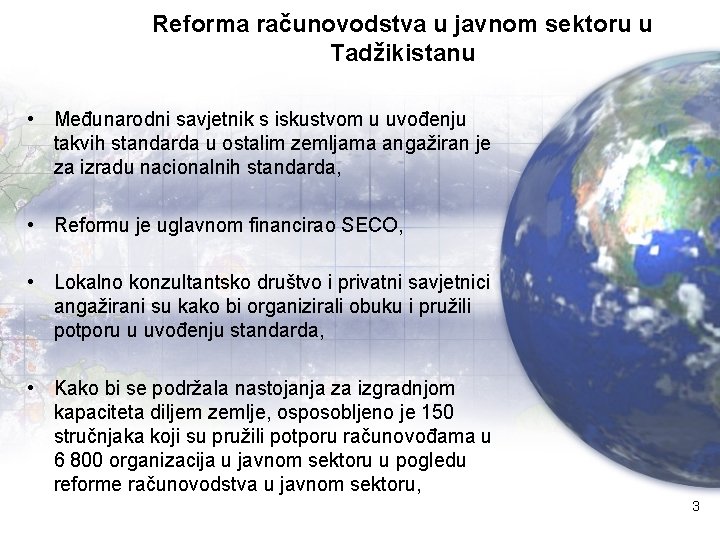 Reforma računovodstva u javnom sektoru u Tadžikistanu

• Međunarodni savjetnik s iskustvom u uvođenju takvih standarda u ostalim zemljama angažiran je za izradu nacionalnih standarda,

• Reformu je uglavnom financirao SECO,

• Lokalno konzultantsko društvo i privatni savjetnici angažirani su kako bi organizirali obuku i pružili potporu u uvođenju standarda,

• Kako bi se podržala nastojanja za izgradnjom kapaciteta diljem zemlje, osposobljeno je 150 stručnjaka koji su pružili potporu računovođama u 6 800 organizacija u javnom sektoru u pogledu reforme računovodstva u javnom sektoru,

3